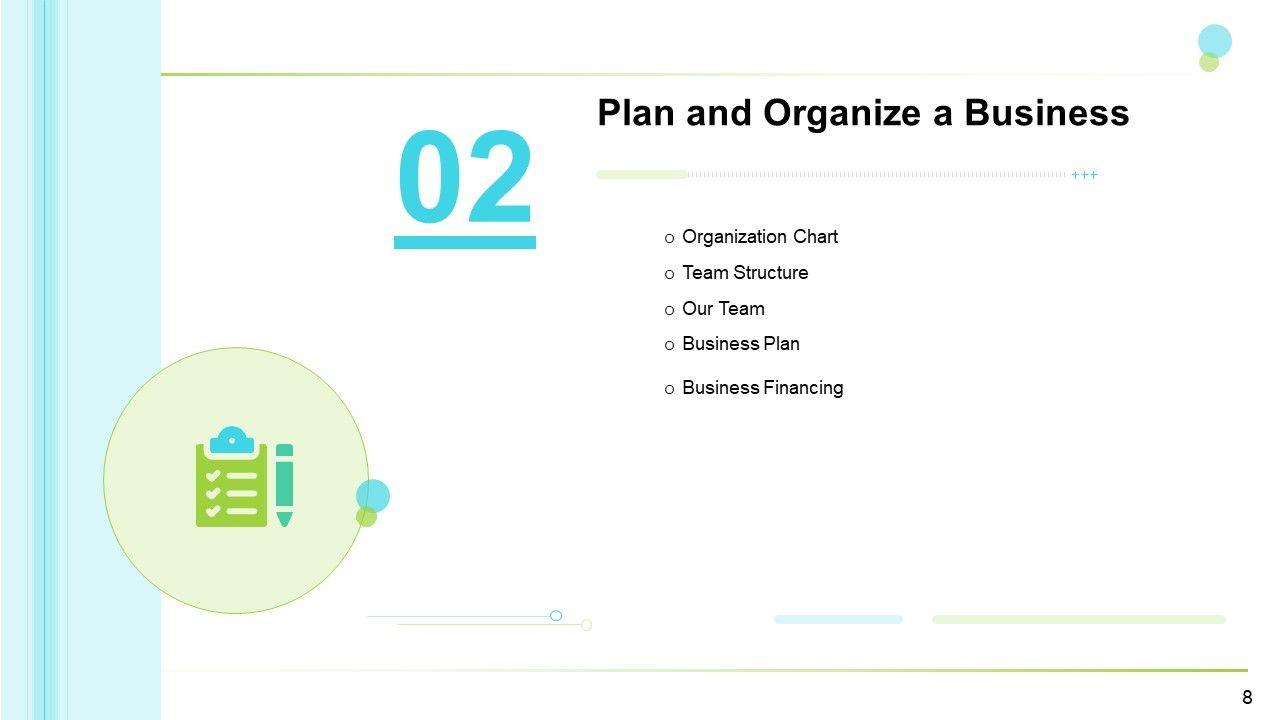 02

Plan and Organize a Business

+++

o Organization Chart
o Team Structure
o Our Team
o Business Plan
o Business Financing

8